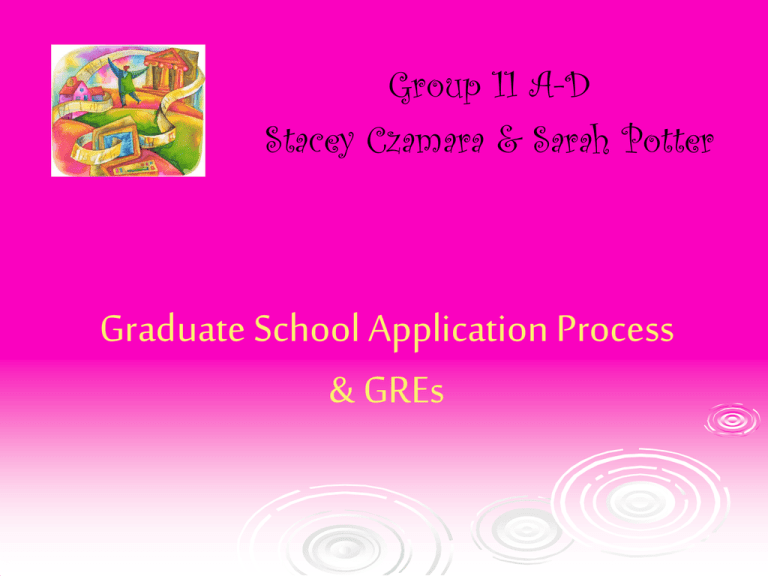 Group II A-D
Stacey Czamara & Sarah Potter

Graduate School Application Process & GREs